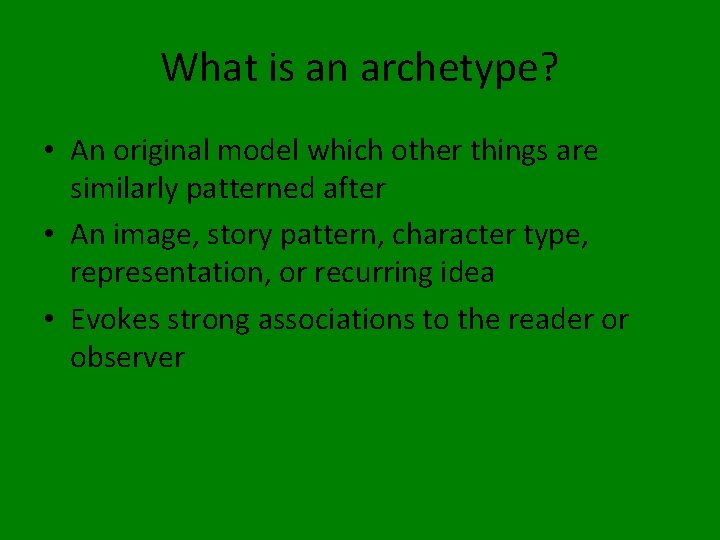 What is an archetype?

• An original model which other things are similarly patterned after

• An image, story pattern, character type, representation, or recurring idea

• Evokes strong associations to the reader or observer